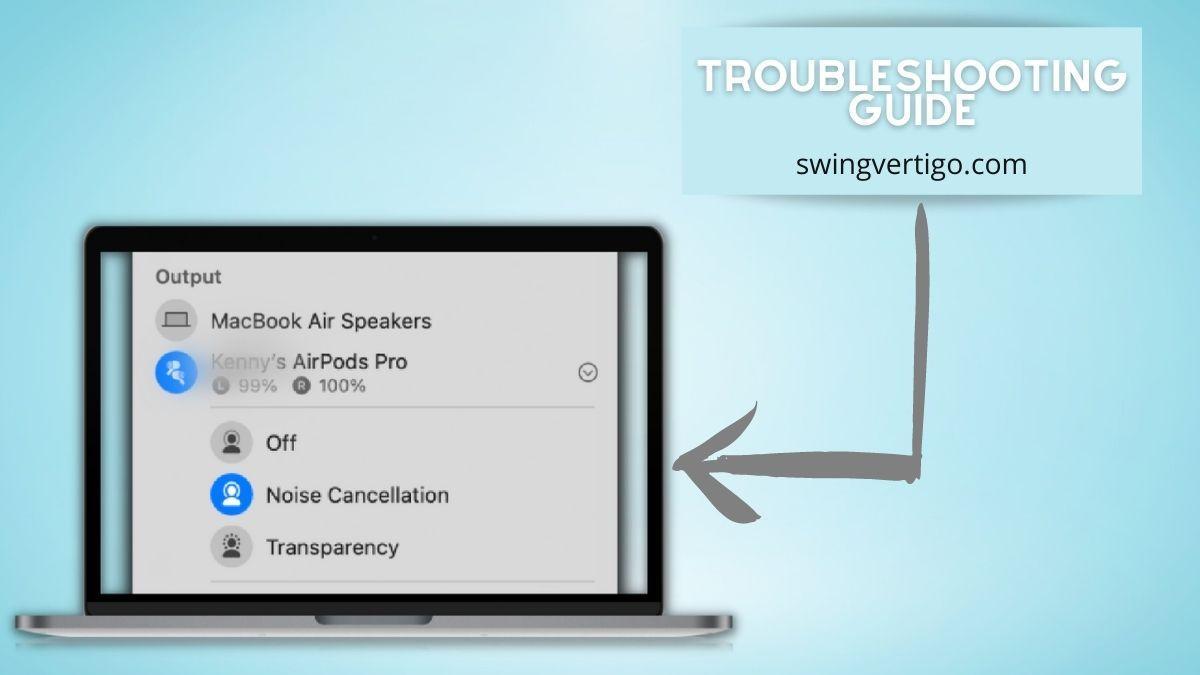 TROUBLESHOOTING GUIDE
swingvertigo.com

Output
MacBook Air Speakers
Kenny's AirPods Pro
L 99% R 100%
Off
Noise Cancellation
Transparency